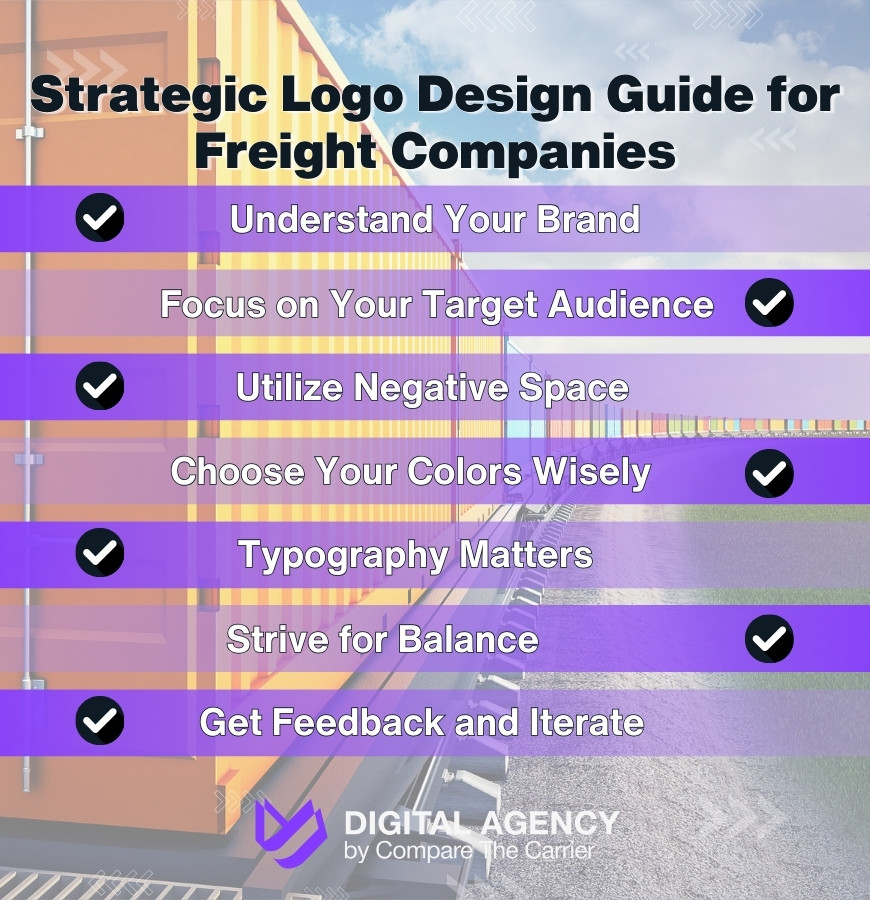 Strategic Logo Design Guide for Freight Companies

Understand Your Brand

Focus on Your Target Audience

Utilize Negative Space

Choose Your Colors Wisely

Typography Matters

Strive for Balance

Get Feedback and Iterate

DIGITAL AGENCY
by Compare The Carrier